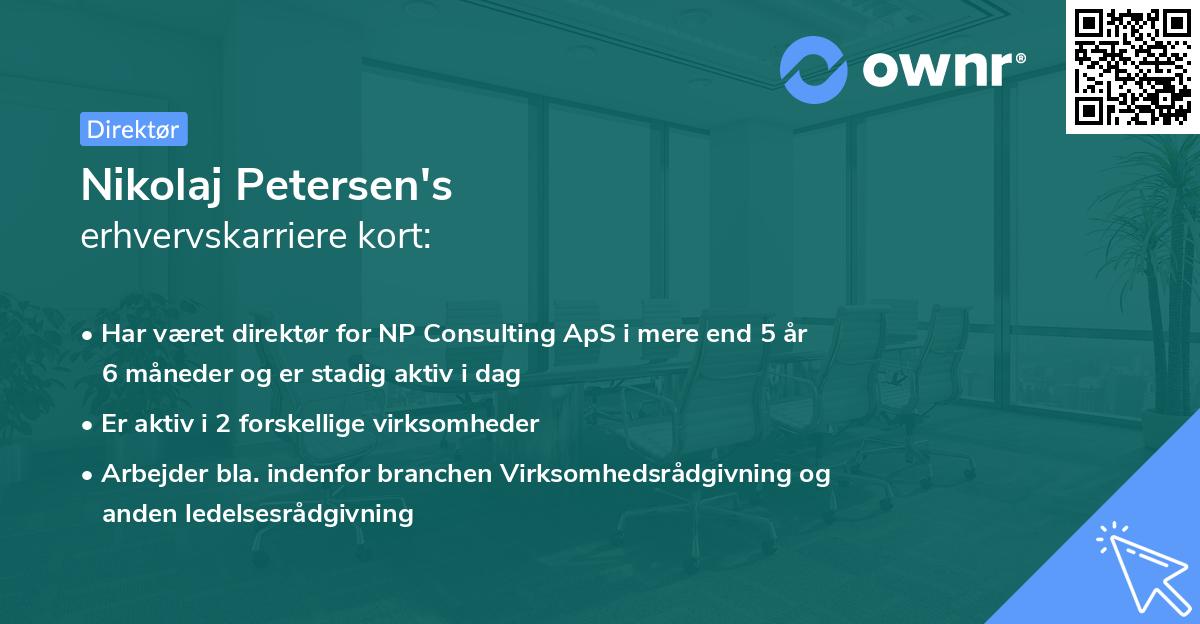 ownr®

Direktør

Nikolaj Petersen's
erhvervskarriere kort:

• Har været direktør for NP Consulting ApS i mere end 5 år 6 måneder og er stadig aktiv i dag

• Er aktiv i 2 forskellige virksomheder

• Arbejder bla. indenfor branchen Virksomhedsrådgivning og anden ledelsesrådgivning